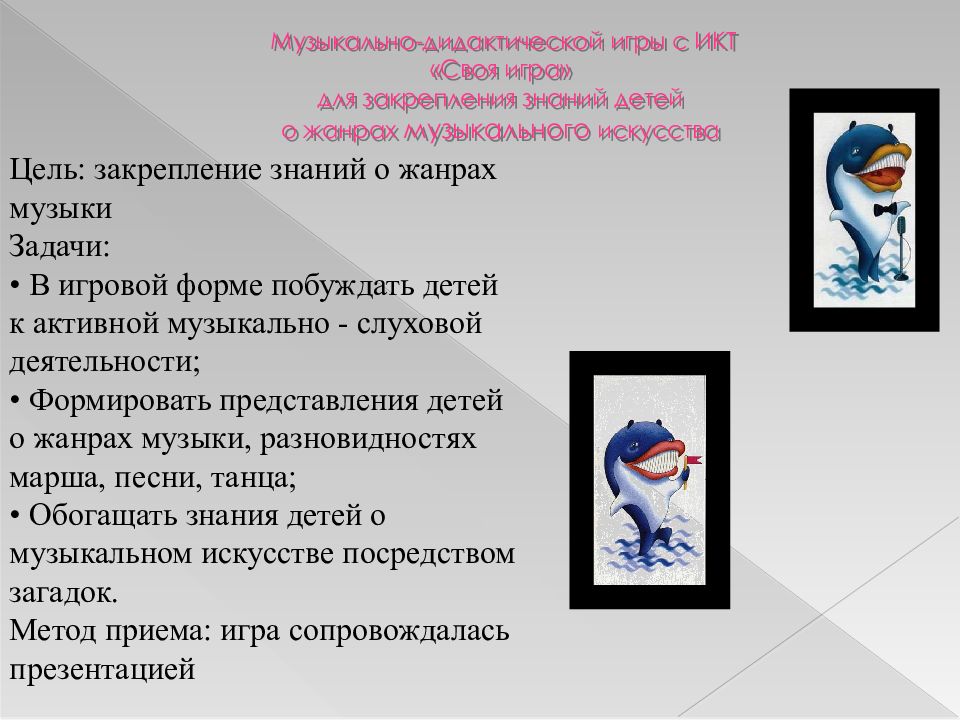 Музыкально-дидактической игры с ИКТ
«Своя игра»
для закрепления знаний детей
о жанрах музыкального искусства

Цель: закрепление знаний о жанрах музыки
Задачи:
• В игровой форме побуждать детей к активной музыкально - слуховой деятельности;
• Формировать представления детей о жанрах музыки, разновидностях марша, песни, танца;
• Обогащать знания детей о музыкальном искусстве посредством загадок.
Метод приема: игра сопровождалась презентацией